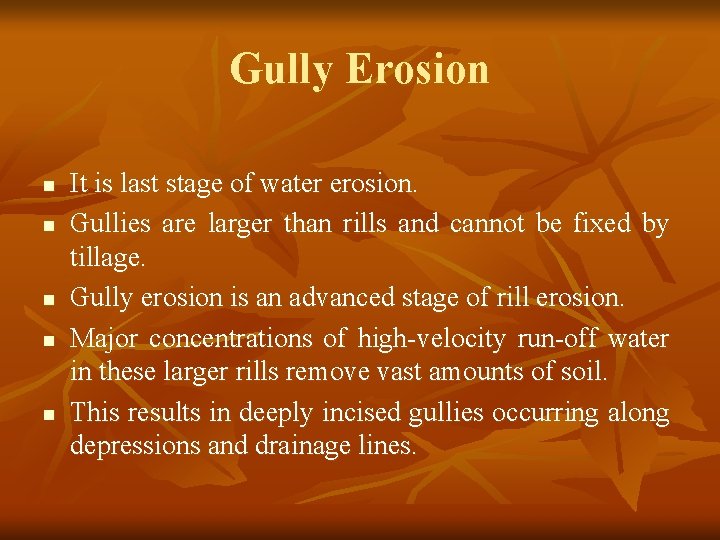 Gully Erosion

- It is last stage of water erosion.
- Gullies are larger than rills and cannot be fixed by tillage.
- Gully erosion is an advanced stage of rill erosion.
- Major concentrations of high-velocity run-off water in these larger rills remove vast amounts of soil.
- This results in deeply incised gullies occurring along depressions and drainage lines.